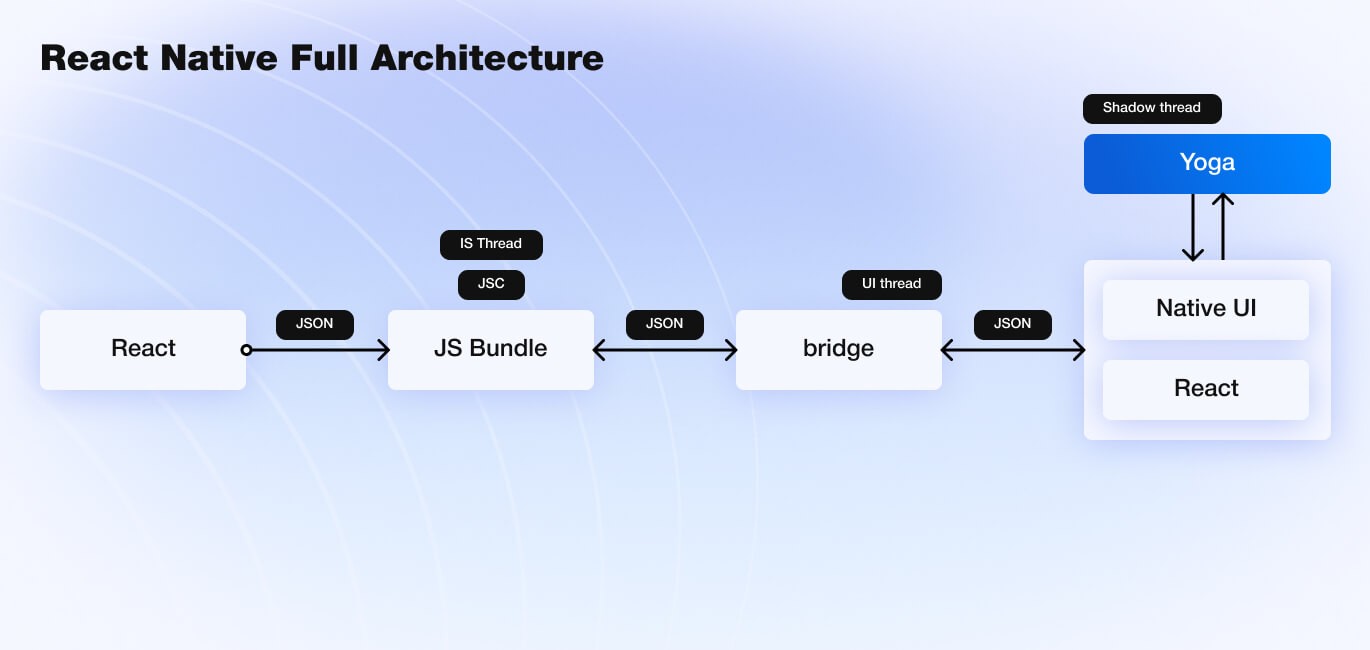 React Native Full Architecture

Shadow thread

Yoga

IS Thread

JSC

UI thread

React

JSON

JS Bundle

JSON

bridge

JSON

Native UI

React